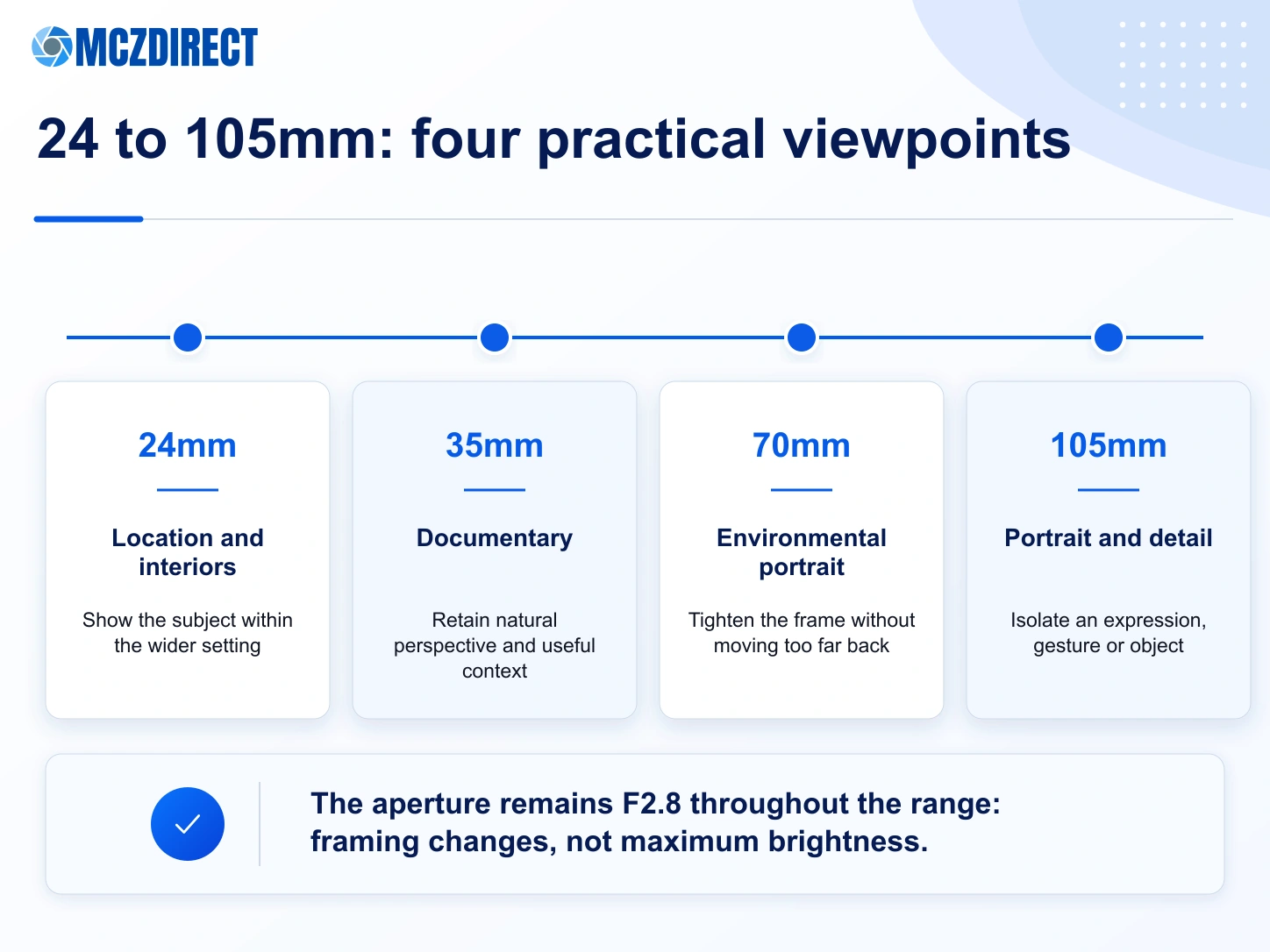 MCZDIRECT

24 to 105mm: four practical viewpoints

24mm

Location and interiors

Show the subject within the wider setting

35mm

Documentary

Retain natural perspective and useful context

70mm

Environmental portrait

Tighten the frame without moving too far back

105mm

Portrait and detail

Isolate an expression, gesture or object

The aperture remains F2.8 throughout the range: framing changes, not maximum brightness.